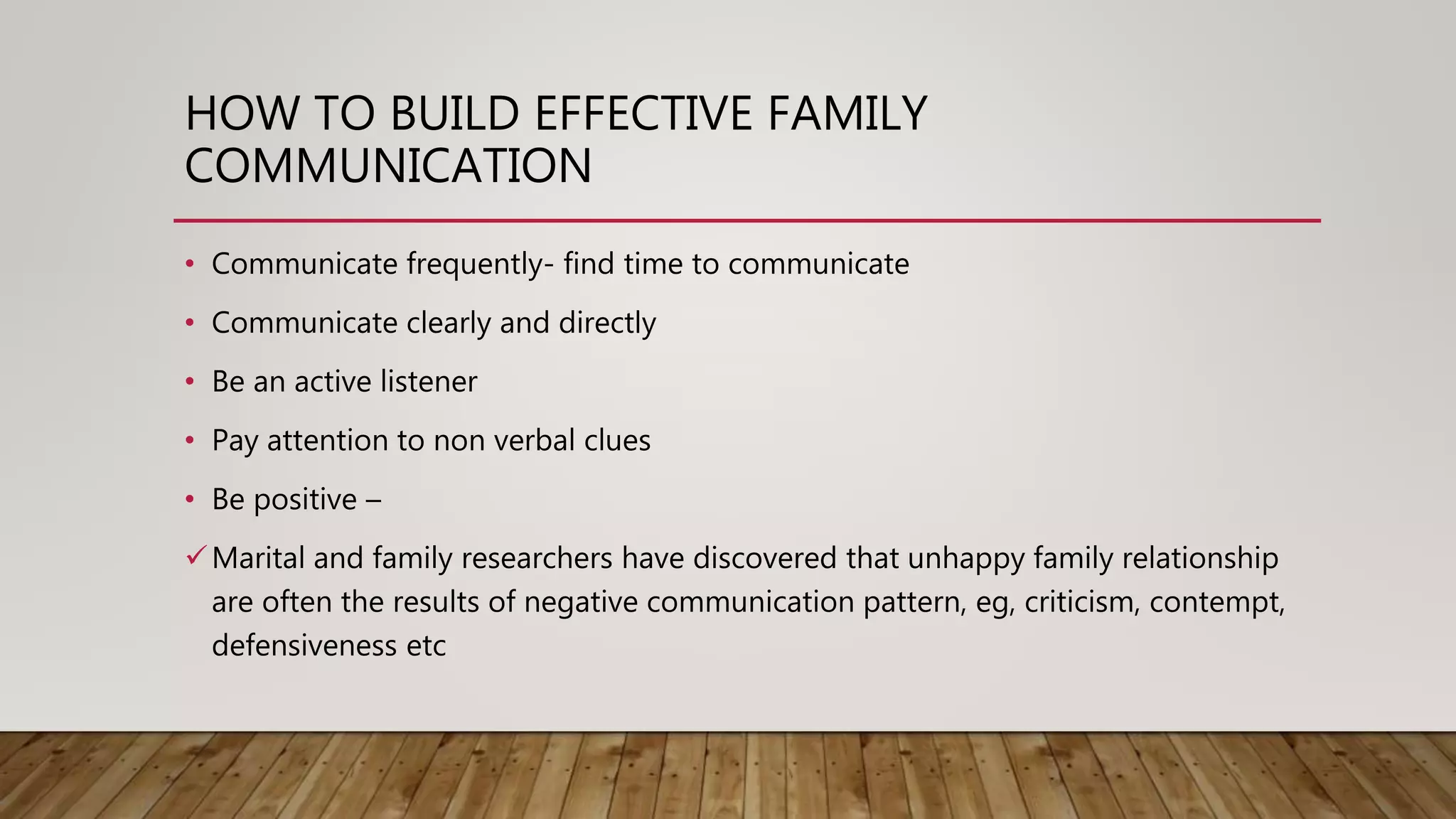 HOW TO BUILD EFFECTIVE FAMILY COMMUNICATION

• Communicate frequently- find time to communicate
• Communicate clearly and directly
• Be an active listener
• Pay attention to non verbal clues
• Be positive –
✓ Marital and family researchers have discovered that unhappy family relationship are often the results of negative communication pattern, eg, criticism, contempt, defensiveness etc